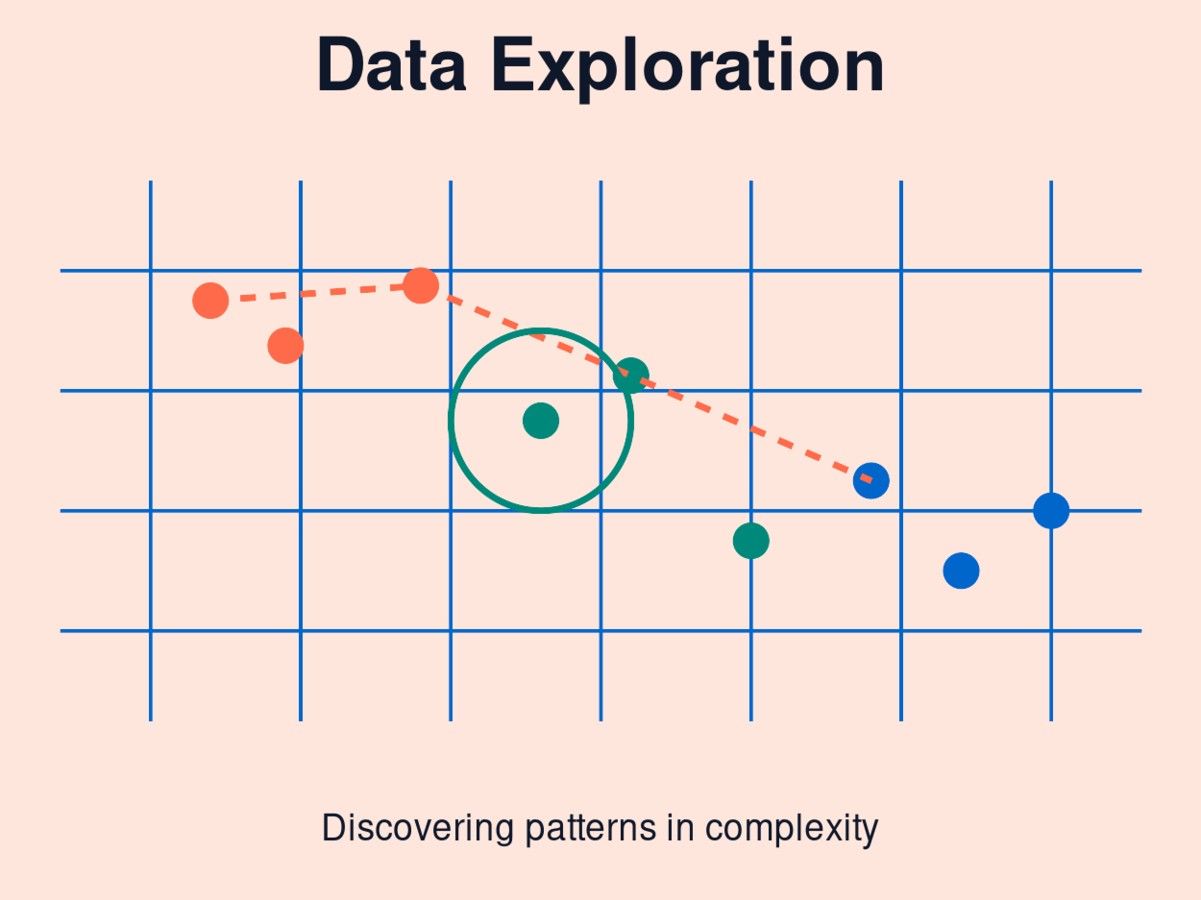 Data Exploration

Discovering patterns in complexity